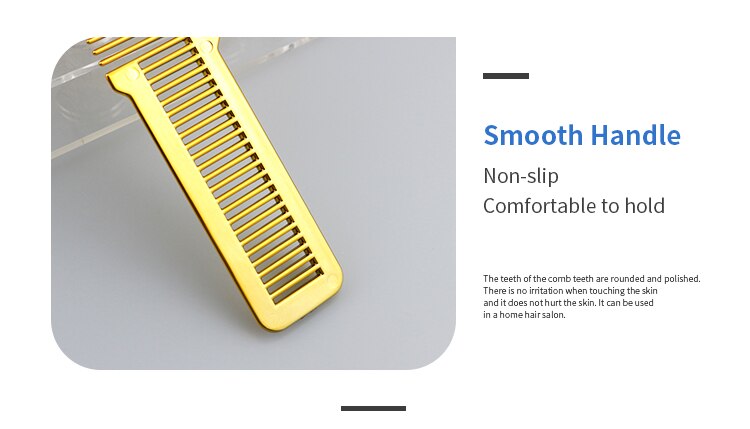 Smooth Handle

Non-slip
Comfortable to hold

The teeth of the comb teeth are rounded and polished. There is no irritation when touching the skin and it does not hurt the skin. It can be used in a home hair salon.